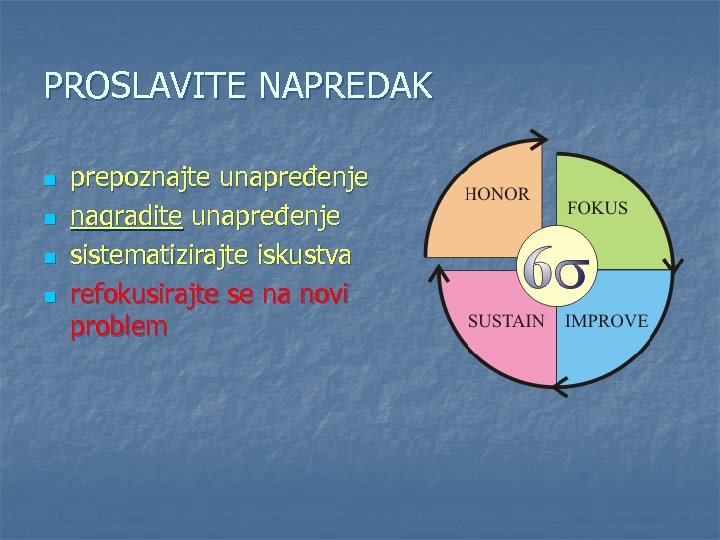 PROSLAVITE NAPREDAK

- prepoznajte unapređenje
- nagradite unapređenje
- sistematizirajte iskustva
- refokusirajte se na novi problem

HONOR
FOKUS
$6\sigma$
SUSTAIN
IMPROVE